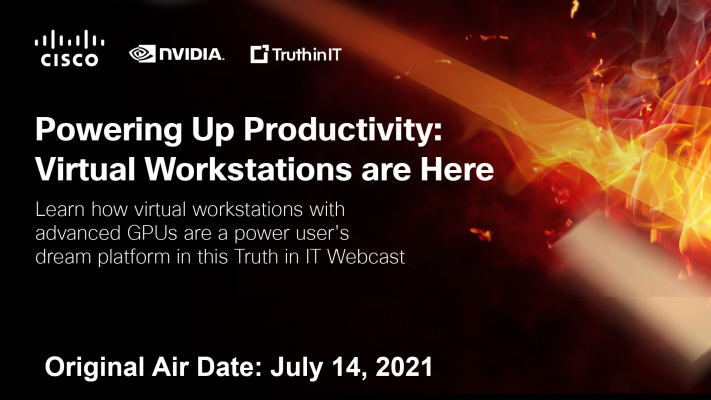 CISCO NVIDIA. TruthinIT

Powering Up Productivity: Virtual Workstations are Here

Learn how virtual workstations with advanced GPUs are a power user's dream platform in this Truth in IT Webcast

Original Air Date: July 14, 2021